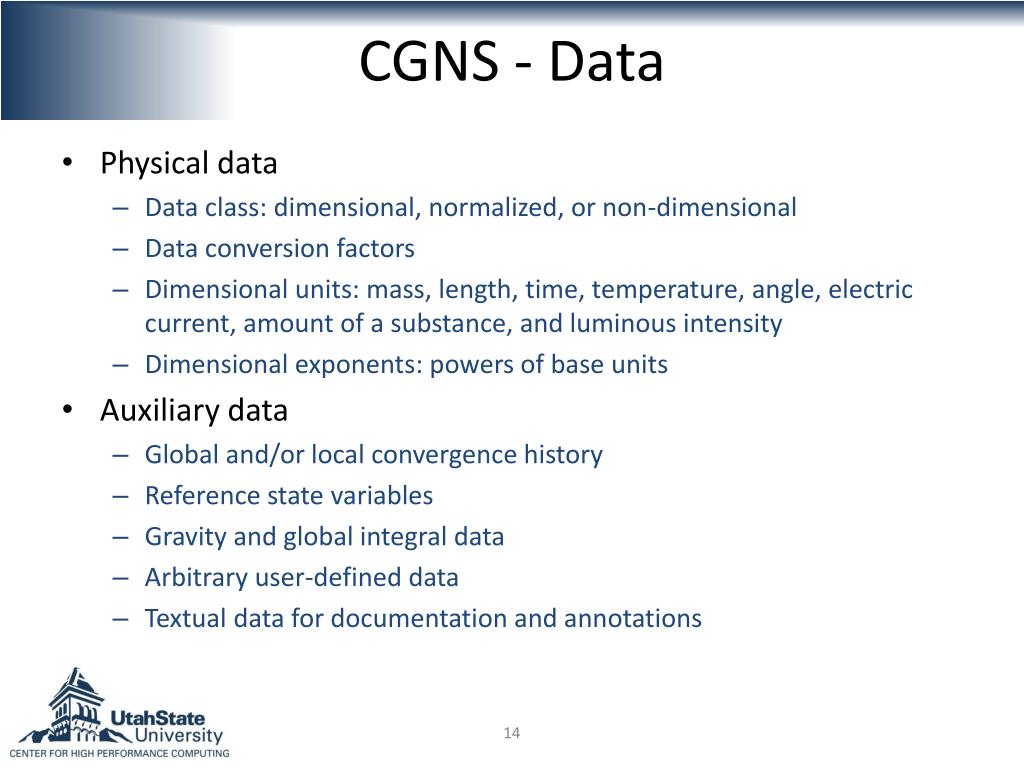 CGNS - Data

• Physical data
– Data class: dimensional, normalized, or non-dimensional
– Data conversion factors
– Dimensional units: mass, length, time, temperature, angle, electric current, amount of a substance, and luminous intensity
– Dimensional exponents: powers of base units

• Auxiliary data
– Global and/or local convergence history
– Reference state variables
– Gravity and global integral data
– Arbitrary user-defined data
– Textual data for documentation and annotations

UtahState University
CENTER FOR HIGH PERFORMANCE COMPUTING

14